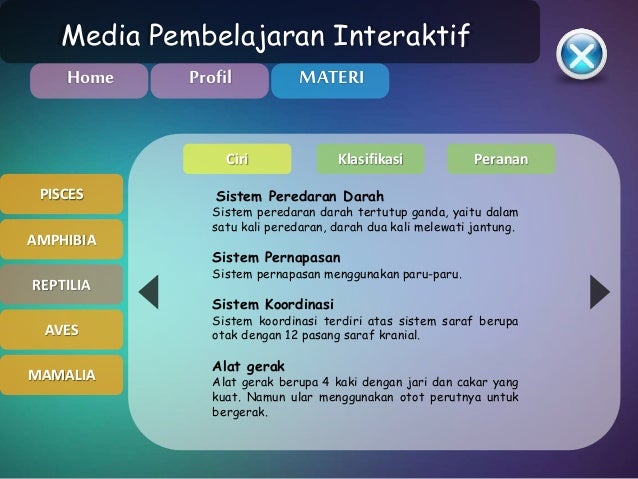 Media Pembelajaran Interaktif

Home
Profil
MATERI

PISCES
AMPHIBIA
REPTILIA
AVES
MAMALIA

Ciri
Klasifikasi
Peranan

Sistem Peredaran Darah
Sistem peredaran darah tertutup ganda, yaitu dalam satu kali peredaran, darah dua kali melewati jantung.

Sistem Pernapasan
Sistem pernapasan menggunakan paru-paru.

Sistem Koordinasi
Sistem koordinasi terdiri atas sistem saraf berupa otak dengan 12 pasang saraf kranial.

Alat gerak
Alat gerak berupa 4 kaki dengan jari dan cakar yang kuat. Namun ular menggunakan otot perutnya untuk bergerak.